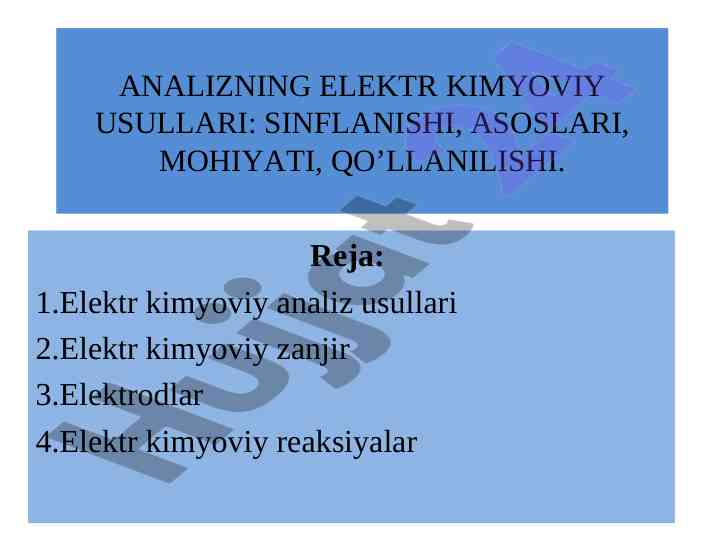 ANALIZNING ELEKTR KIMYOVIY USULLARI: SINFLANISHI, ASOSLARI, MOHIYATI, QO’LLANILISHI.

Reja:

1.Elektr kimyoviy analiz usullari

2.Elektr kimyoviy zanjir

3.Elektrodlar

4.Elektr kimyoviy reaksiyalar

Hujjat